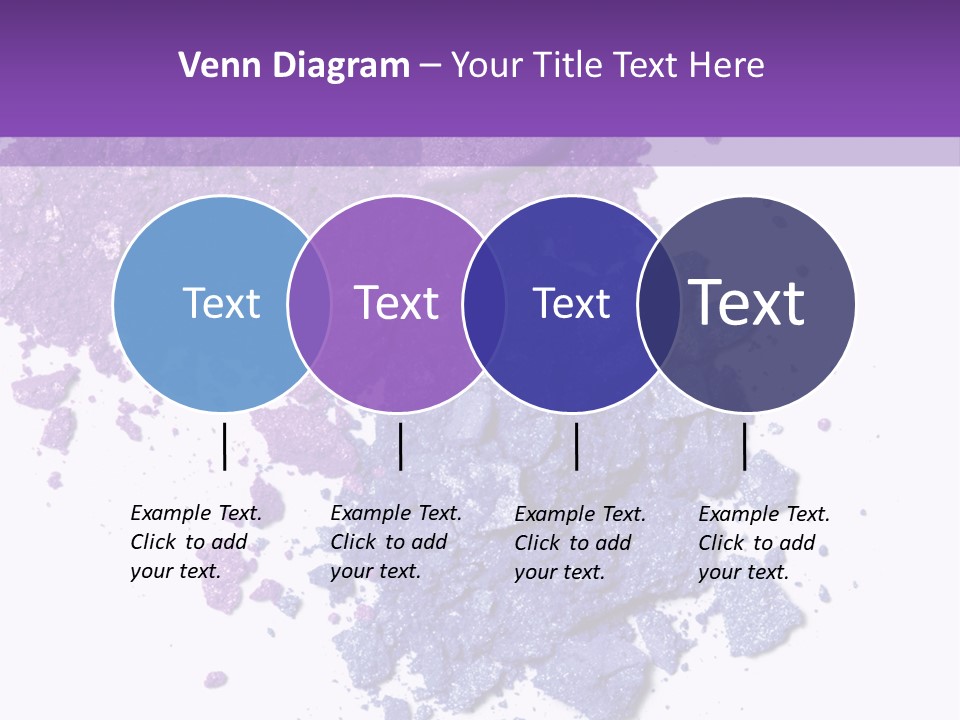 Venn Diagram – Your Title Text Here

Text

Text

Text

Text

Example Text. Click to add your text.

Example Text. Click to add your text.

Example Text. Click to add your text.

Example Text. Click to add your text.